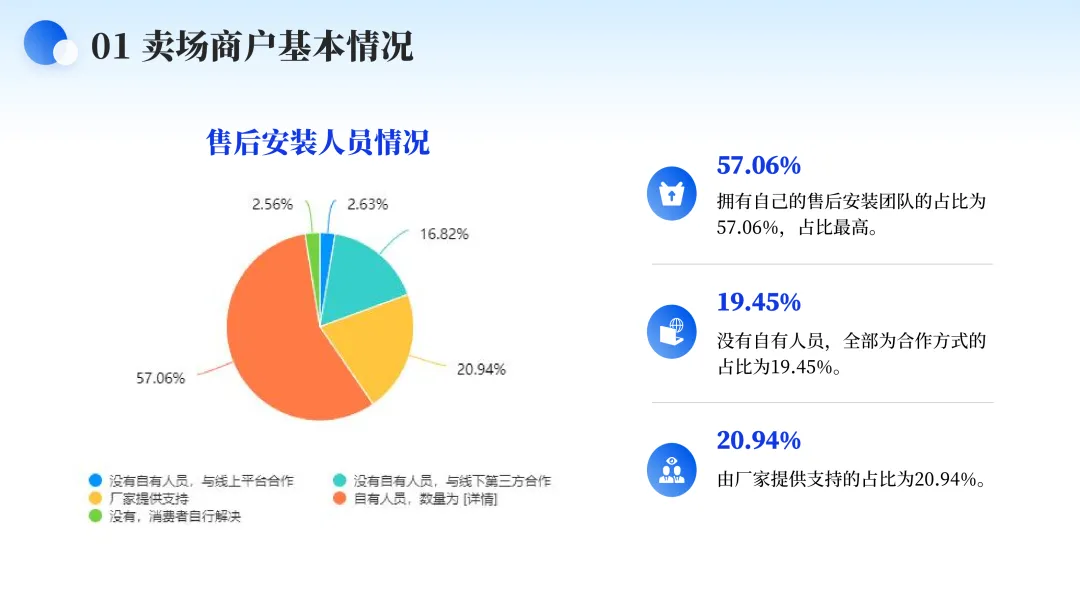 01 卖场商户基本情况

售后安装人员情况

2.56%
2.63%
16.82%
20.94%
57.06%

没有自有人员，与线上平台合作
没有自有人员，与线下第三方合作
厂家提供支持
自有人员，数量为 [详情]
没有，消费者自行解决

57.06%
拥有自己的售后安装团队的占比为57.06%，占比最高。

19.45%
没有自有人员，全部为合作方式的占比为19.45%。

20.94%
由厂家提供支持的占比为20.94%。